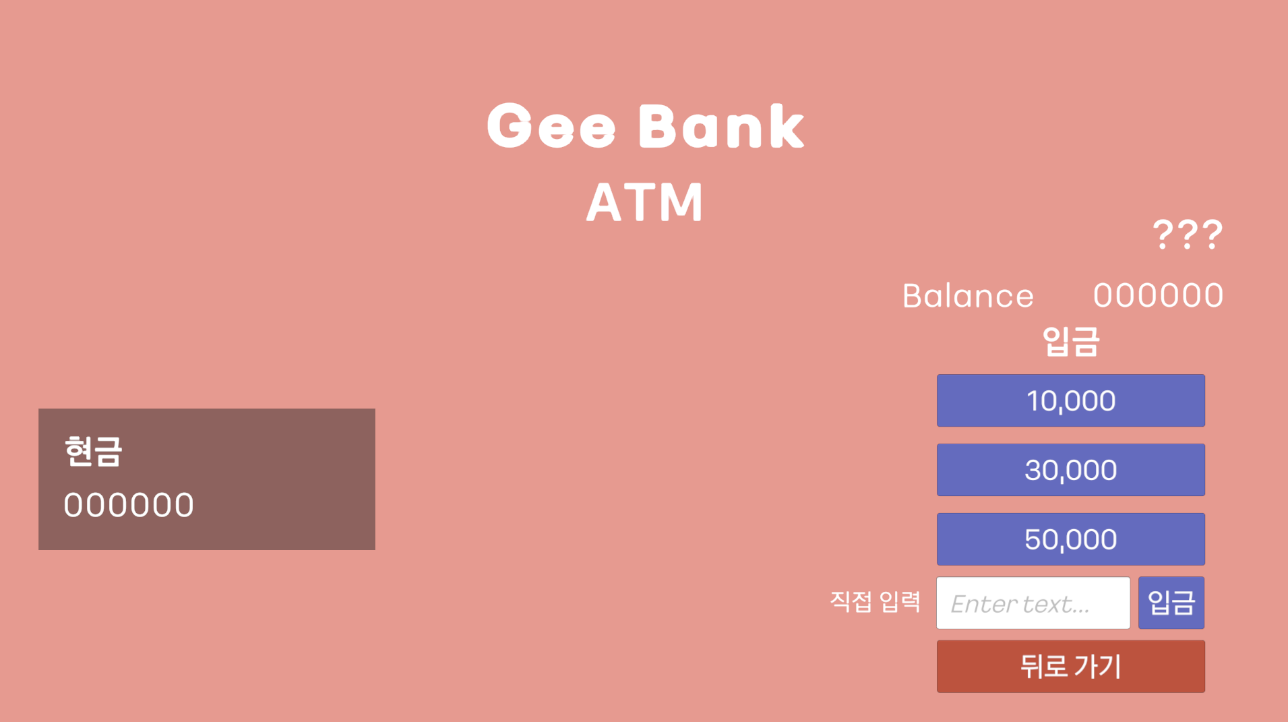 Gee Bank
ATM

???

Balance 000000

입금

10,000

30,000

50,000

직접 입력 Enter text... 입금

뒤로 가기

현금
000000